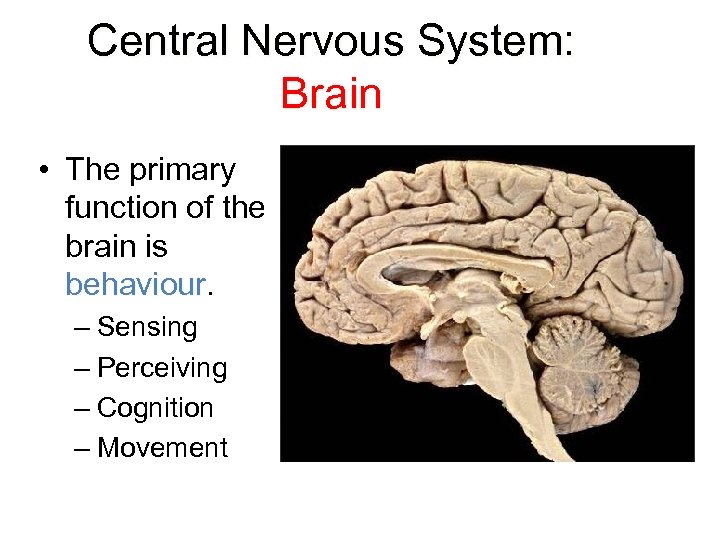 Central Nervous System: Brain

• The primary function of the brain is behaviour.
– Sensing
– Perceiving
– Cognition
– Movement